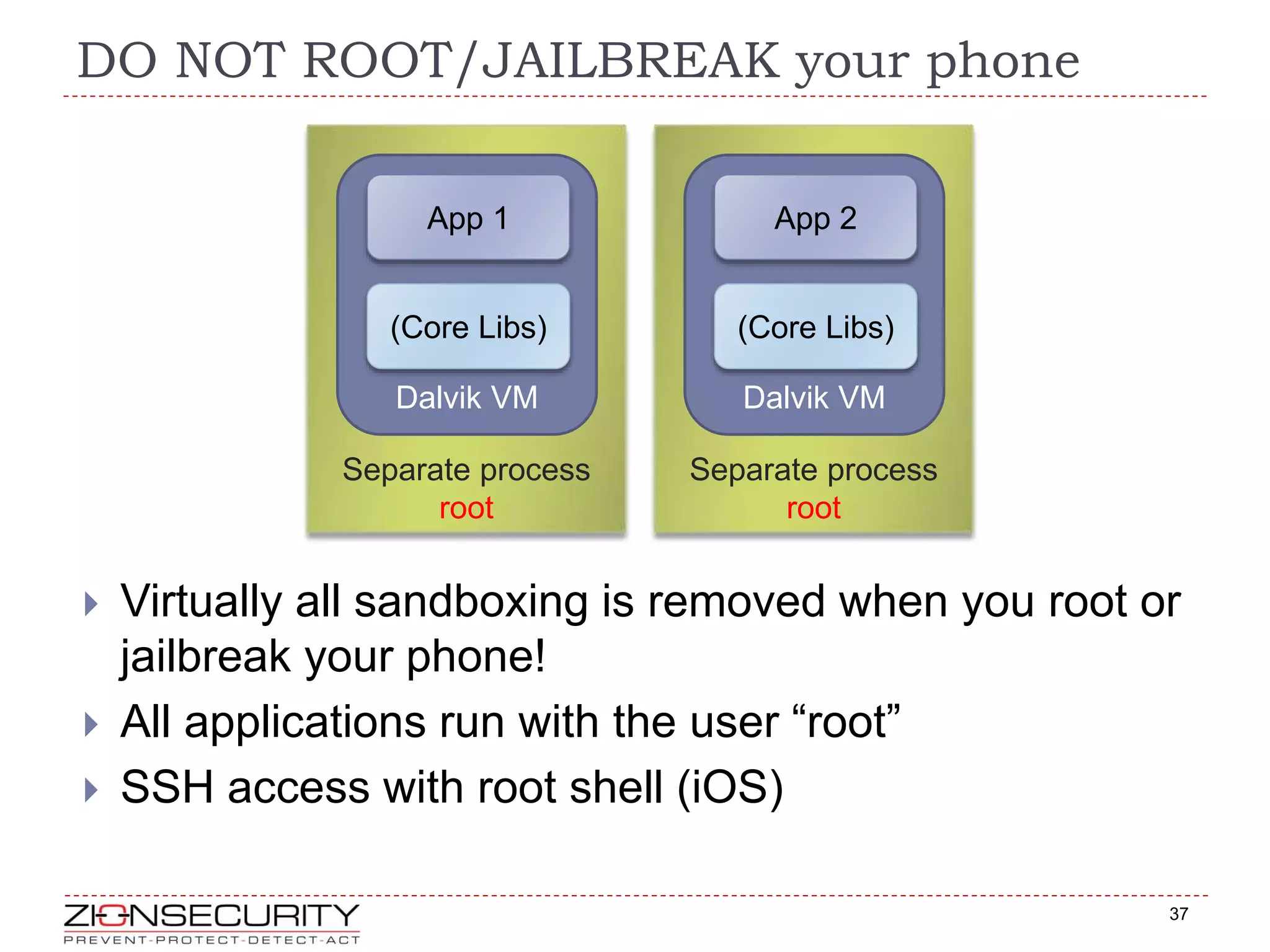 DO NOT ROOT/JAILBREAK your phone

App 1

(Core Libs)

Dalvik VM

Separate process
root

App 2

(Core Libs)

Dalvik VM

Separate process
root

Virtually all sandboxing is removed when you root or jailbreak your phone!

All applications run with the user “root”

SSH access with root shell (iOS)

ZIONSECURITY
PREVENT-PROTECT-DETECT-ACT

37